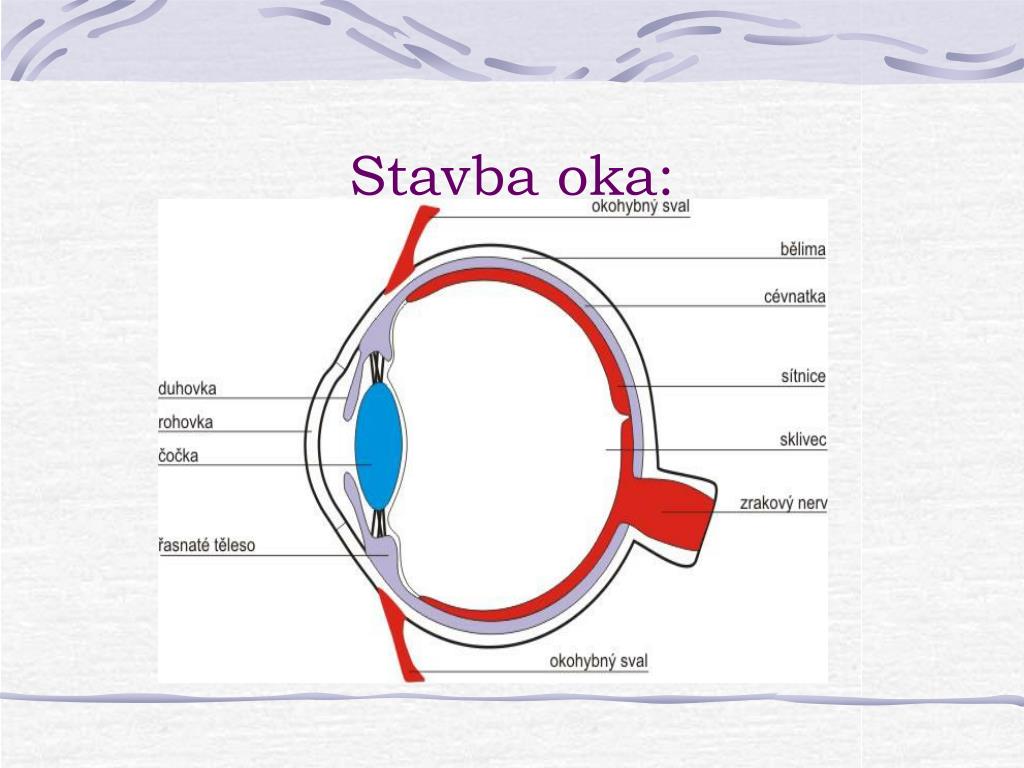 Stavba oka:

okohybný sval
bělima
cévnatka
sítnice
sklivec
zrakový nerv
duhovka
rohovka
čočka
řasnaté těleso
okohybný sval